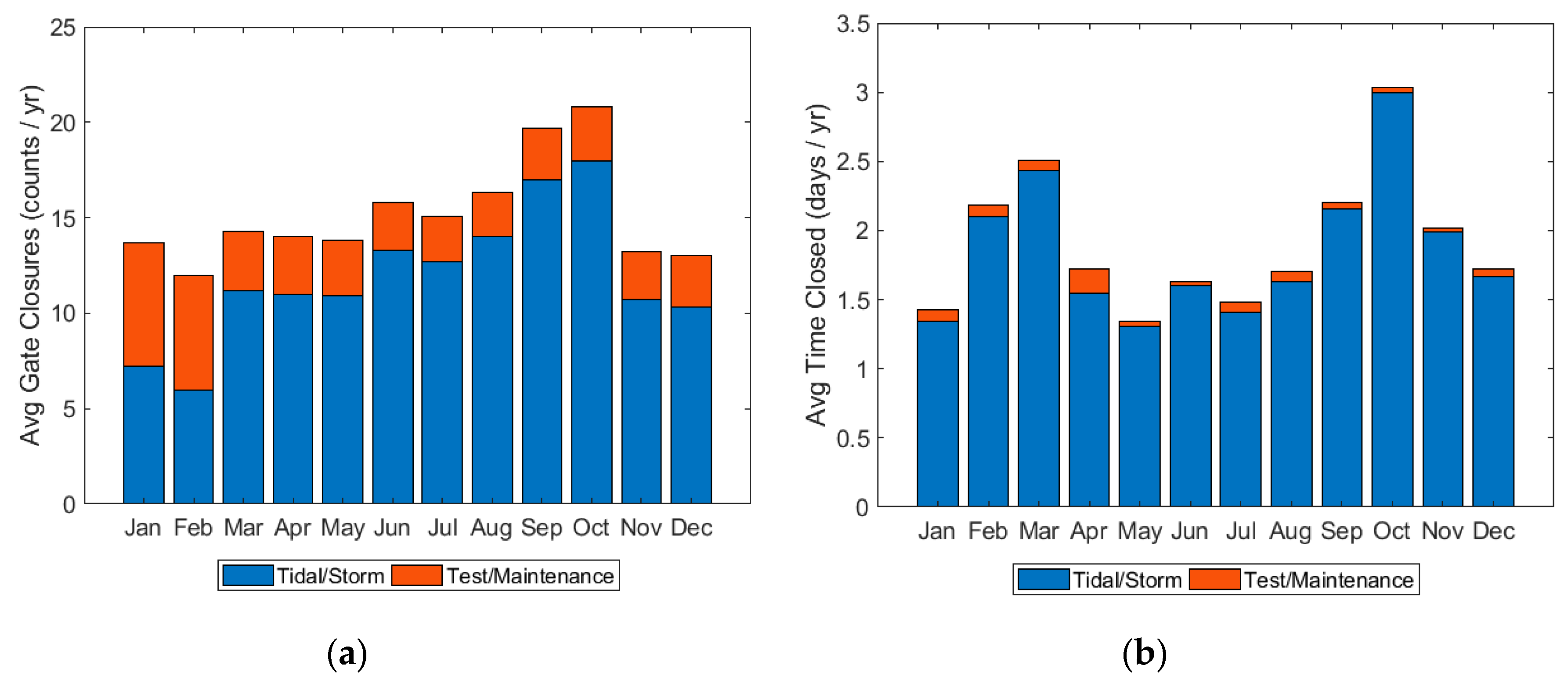 Avg Gate Closures (counts / yr)

25
20
15
10
5
0

Jan Feb Mar Apr May Jun Jul Aug Sep Oct Nov Dec

Tidal/Storm Test/Maintenance

(a)

Avg Time Closed (days / yr)

3.5
3
2.5
2
1.5
1
0.5
0

Jan Feb Mar Apr May Jun Jul Aug Sep Oct Nov Dec

Tidal/Storm Test/Maintenance

(b)